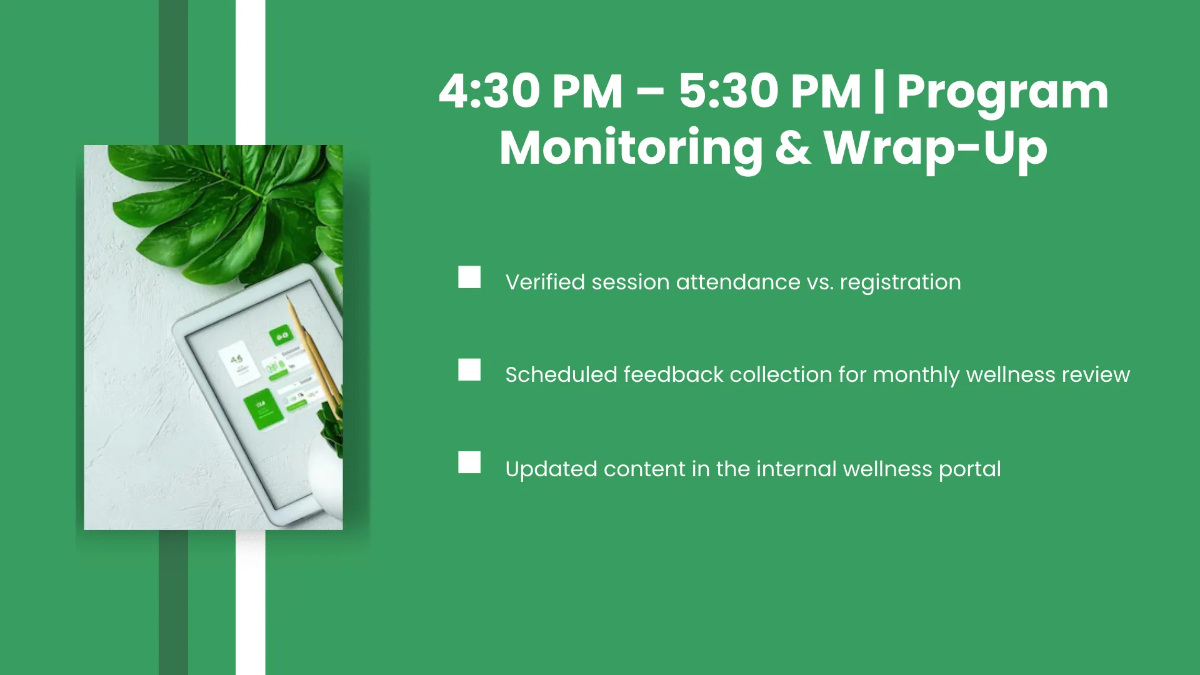 4:30 PM – 5:30 PM | Program Monitoring & Wrap-Up

Verified session attendance vs. registration

Scheduled feedback collection for monthly wellness review

Updated content in the internal wellness portal